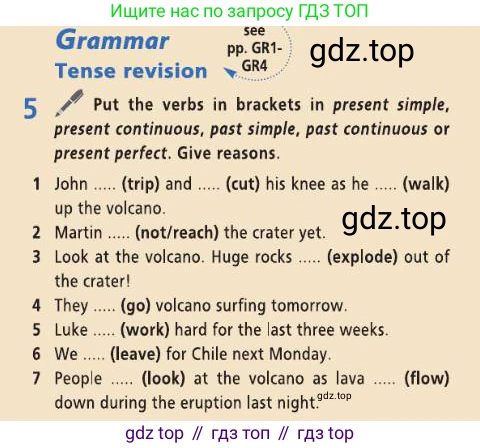 Ищите нас по запросу ГДЗ ТОП

Grammar
Tense revision

see pp. GR1-GR4

gdz.top

5 Put the verbs in brackets in present simple, present continuous, past simple, past continuous or present perfect. Give reasons.

1 John ..... (trip) and ..... (cut) his knee as he ..... (walk) up the volcano.

gdz.top

2 Martin ..... (not/reach) the crater yet.
3 Look at the volcano. Huge rocks ..... (explode) out of the crater!
4 They ..... (go) volcano surfing tomorrow.
5 Luke ..... (work) hard for the last three weeks.
6 We ..... (leave) for Chile next Monday.
7 People ..... (look) at the volcano as lava ..... (flow) down during the eruption last night.

gdz.top

gdz top // гдз топ // гдз top